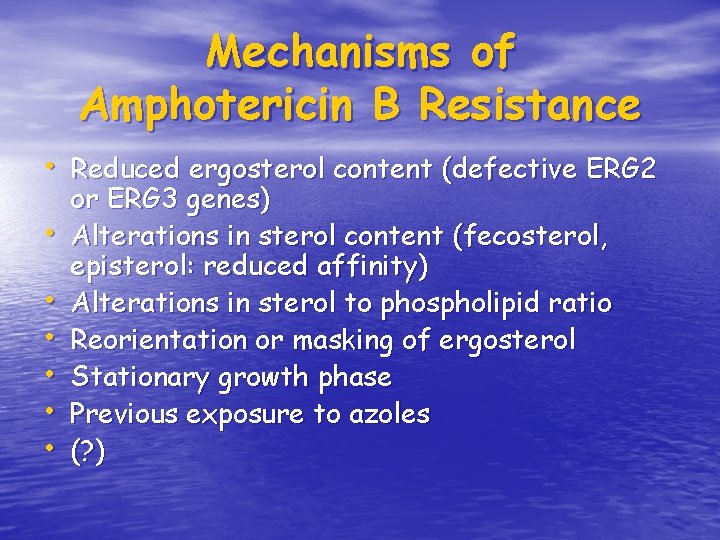 Mechanisms of Amphotericin B Resistance

• Reduced ergosterol content (defective ERG2 or ERG3 genes)
• Alterations in sterol content (fecosterol, episterol: reduced affinity)
• Alterations in sterol to phospholipid ratio
• Reorientation or masking of ergosterol
• Stationary growth phase
• Previous exposure to azoles
• (?)